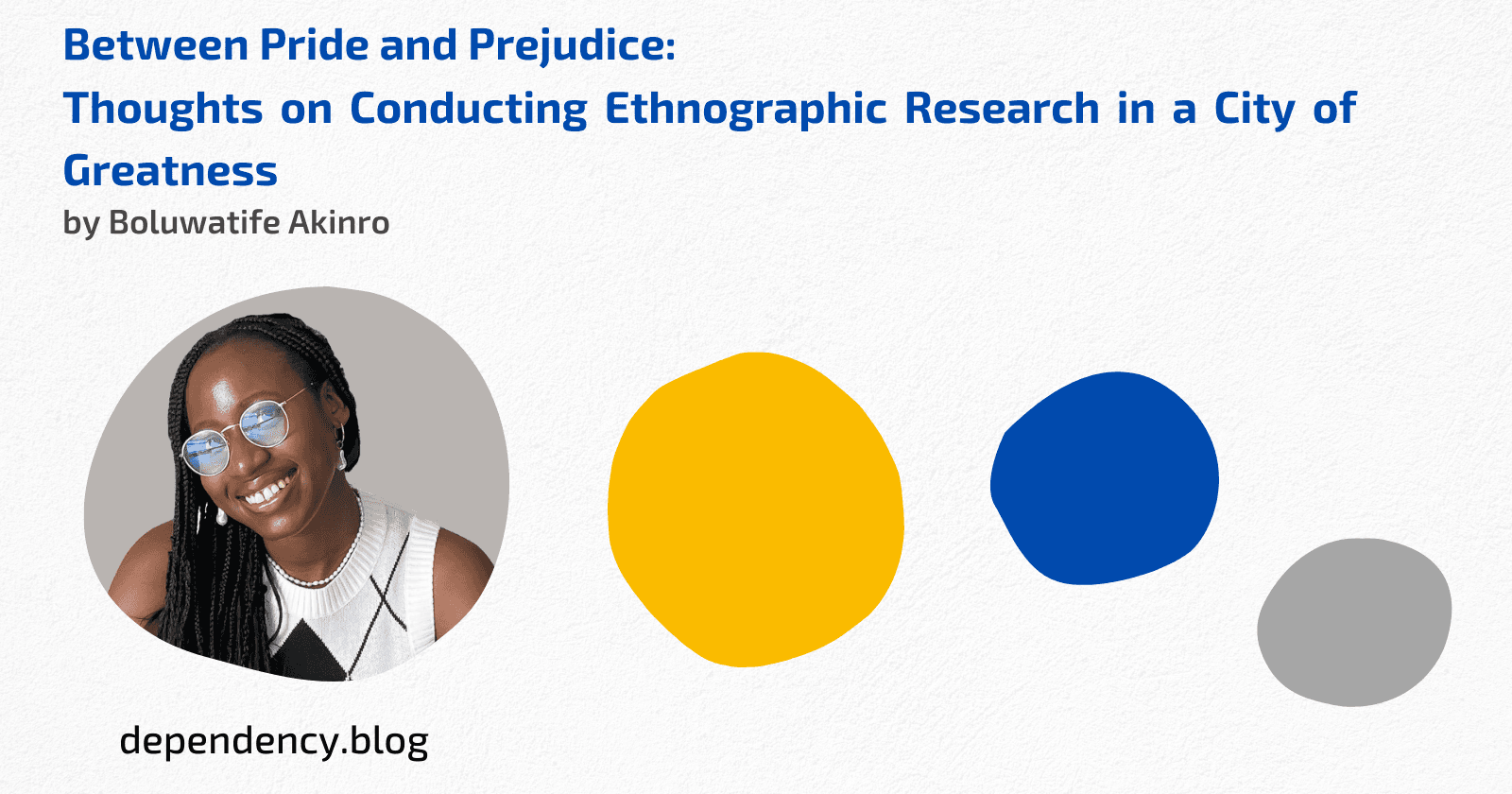 Between Pride and Prejudice:
Thoughts on Conducting Ethnographic Research in a City of Greatness

by Boluwatife Akinro

dependency.blog